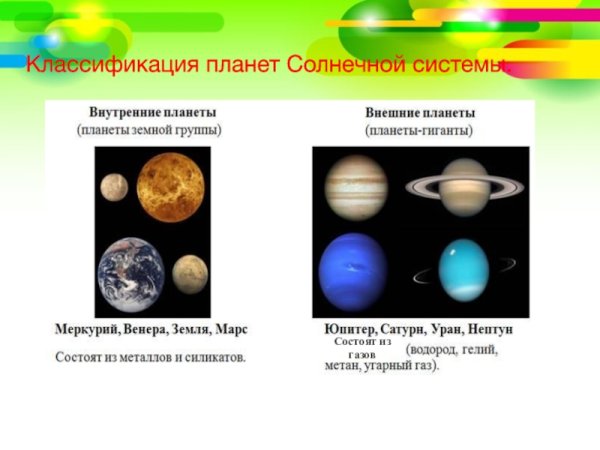 Классификация планет Солнечной системы.

Внутренние планеты
(планеты земной группы)

Меркурий, Венера, Земля, Марс

Состоят из металлов и силикатов.

Внешние планеты
(планеты-гиганты)

Юпитер, Сатурн, Уран, Нептун

Состоят из газов (водород, гелий, метан, угарный газ).